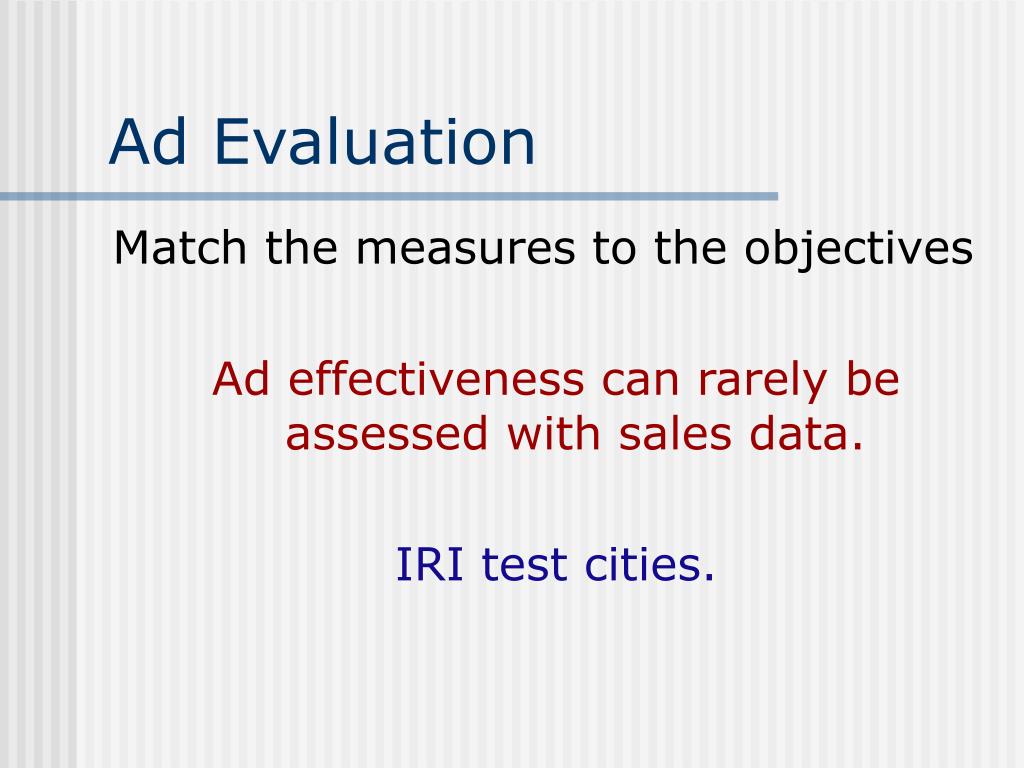 Ad Evaluation

Match the measures to the objectives

Ad effectiveness can rarely be assessed with sales data.

IRI test cities.